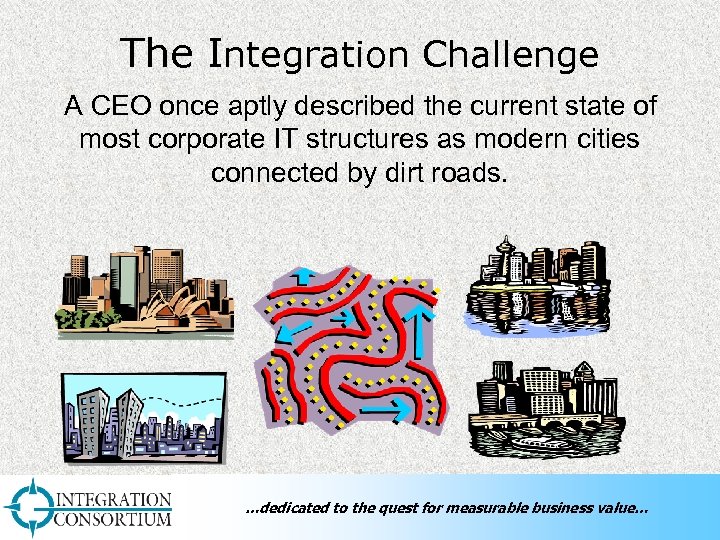 The Integration Challenge

A CEO once aptly described the current state of most corporate IT structures as modern cities connected by dirt roads.

INTEGRATION CONSORTIUM

...dedicated to the quest for measurable business value...